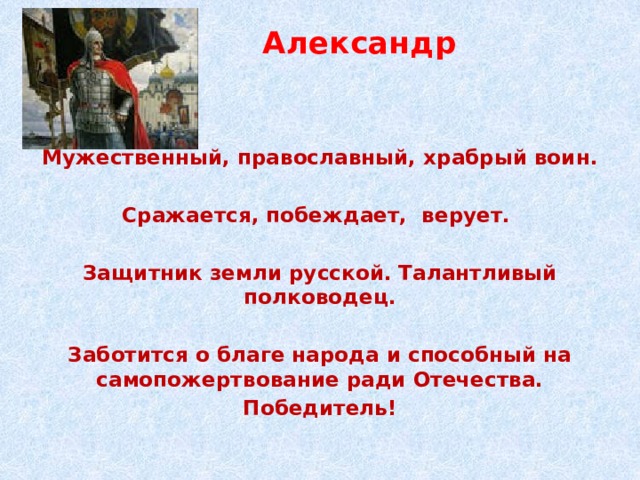 Александр

Мужественный, православный, храбрый воин.

Сражается, побеждает, верует.

Защитник земли русской. Талантливый полководец.

Заботится о благе народа и способный на самопожертвование ради Отечества.

Победитель!